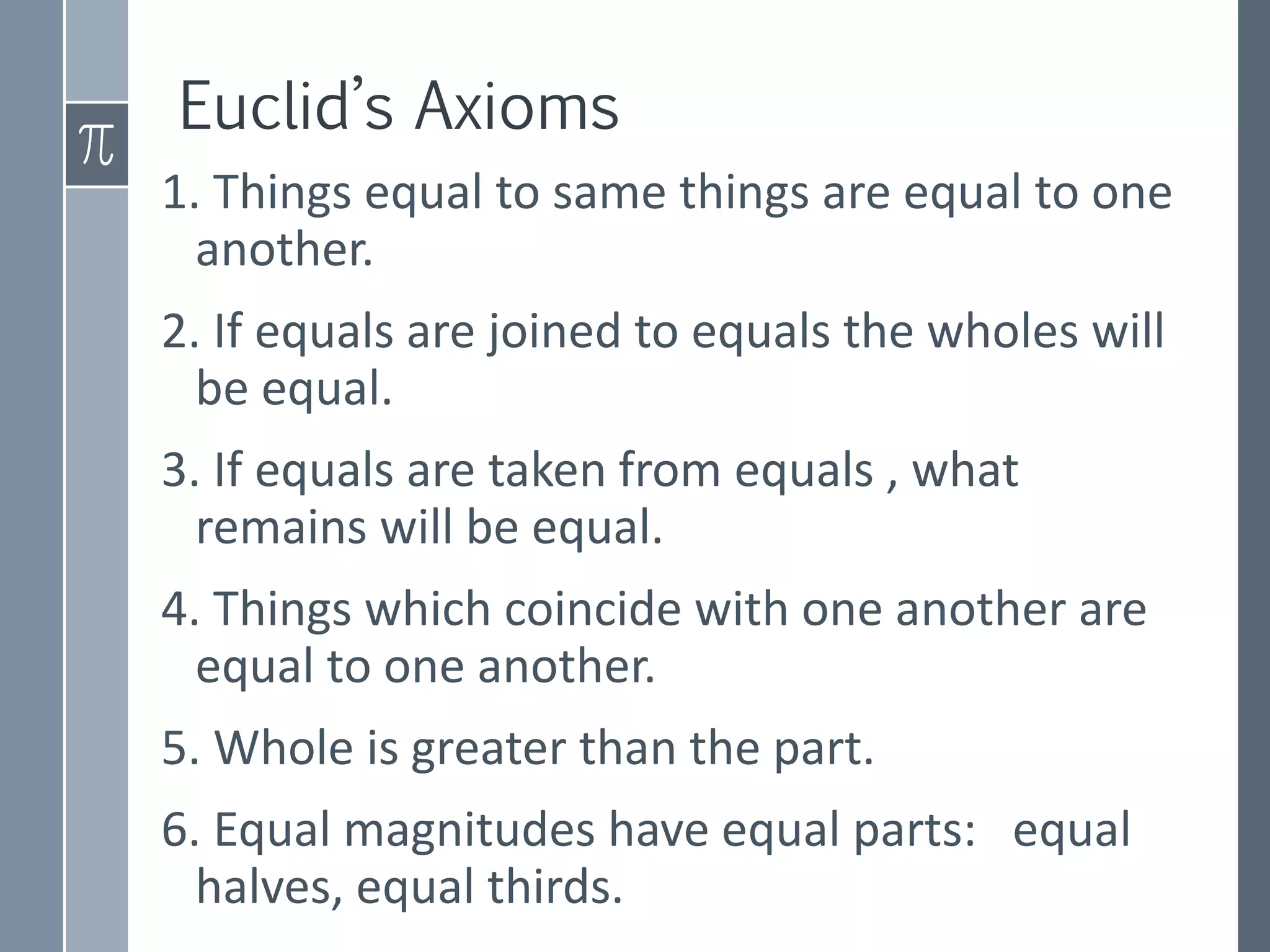 $\pi$

Euclid's Axioms

1. Things equal to same things are equal to one another.

2. If equals are joined to equals the wholes will be equal.

3. If equals are taken from equals , what remains will be equal.

4. Things which coincide with one another are equal to one another.

5. Whole is greater than the part.

6. Equal magnitudes have equal parts: equal halves, equal thirds.